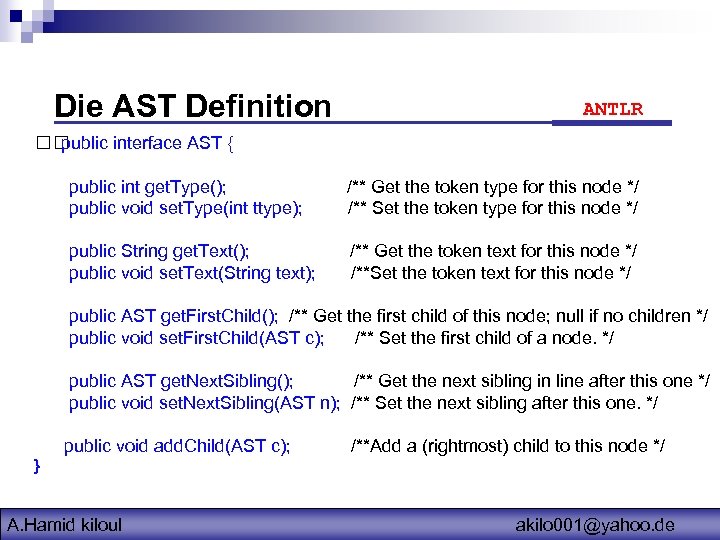 Die AST Definition

ANTLR

public interface AST {

public int getType(); /** Get the token type for this node */
public void setType(int ttype); /** Set the token type for this node */

public String getText(); /** Get the token text for this node */
public void setText(String text); /**Set the token text for this node */

public AST getFirstChild(); /** Get the first child of this node; null if no children */
public void setFirstChild(AST c); /** Set the first child of a node. */

public AST getNextSibling(); /** Get the next sibling in line after this one */
public void setNextSibling(AST n); /** Set the next sibling after this one. */

public void addChild(AST c); /**Add a (rightmost) child to this node */
}

A.Hamid kiloul

akilo001@yahoo.de